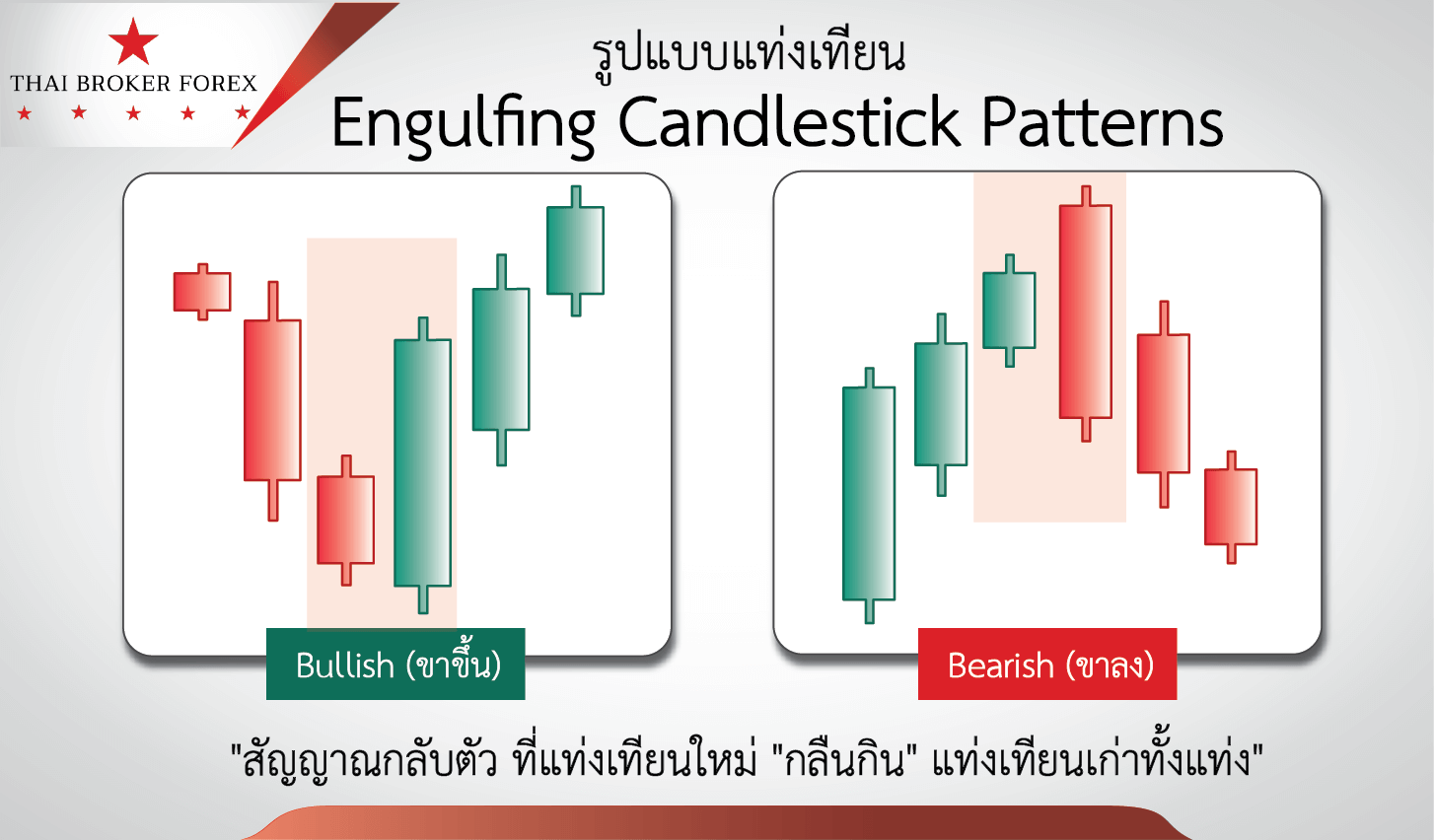 THAI BROKER FOREX

รูปแบบแท่งเทียน
Engulfing Candlestick Patterns

Bullish (ขาขึ้น)

Bearish (ขาลง)

"สัญญาณกลับตัว ที่แท่งเทียนใหม่ "กลืนกิน" แท่งเทียนเก่าทั้งแท่ง"